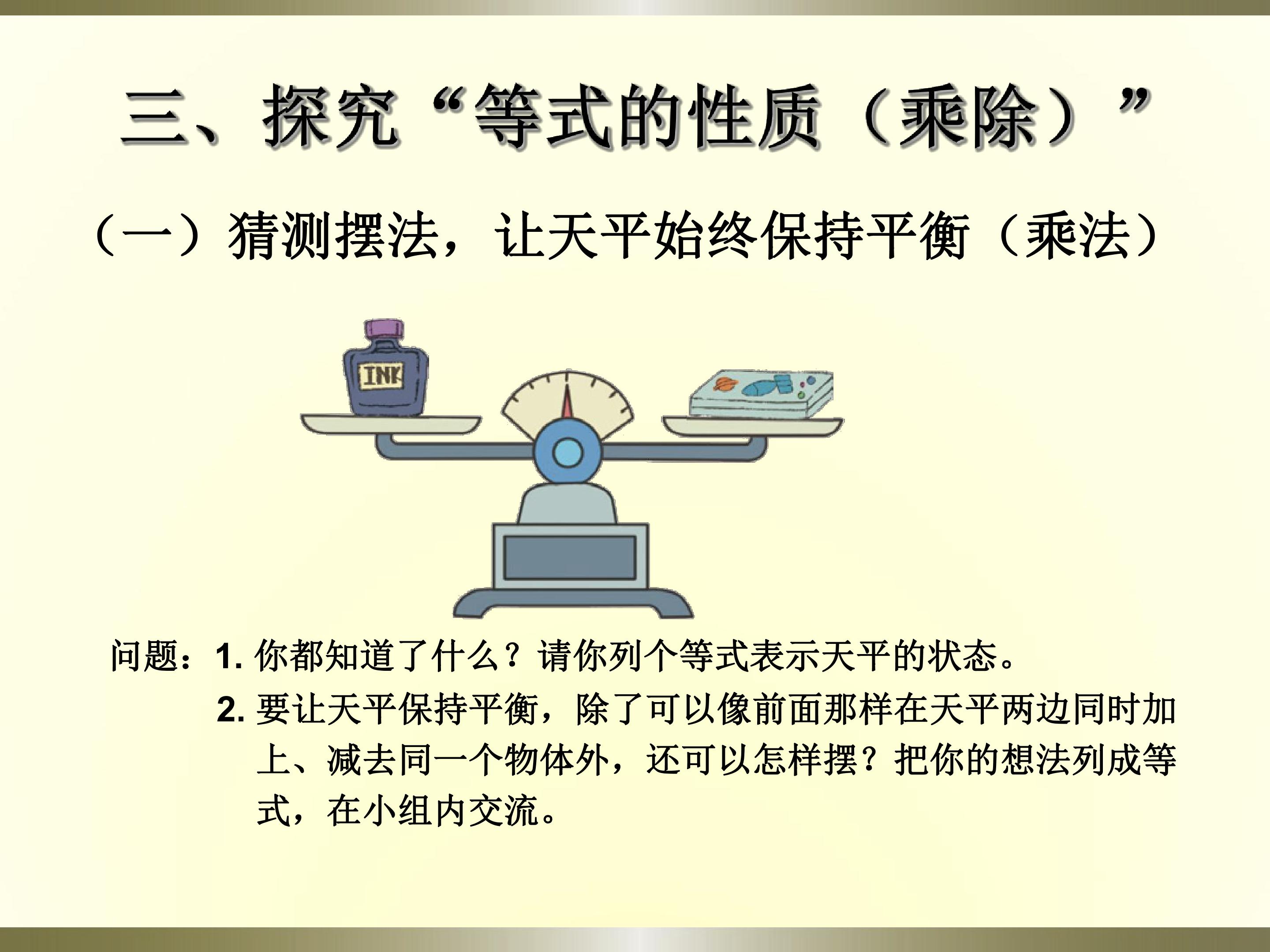 三、探究“等式的性质（乘除）”

（一）猜测摆法，让天平始终保持平衡（乘法）

INK

问题：1. 你都知道了什么？请你列个等式表示天平的状态。

2. 要让天平保持平衡，除了可以像前面那样在天平两边同时加上、减去同一个物体外，还可以怎样摆？把你的想法列成等式，在小组内交流。